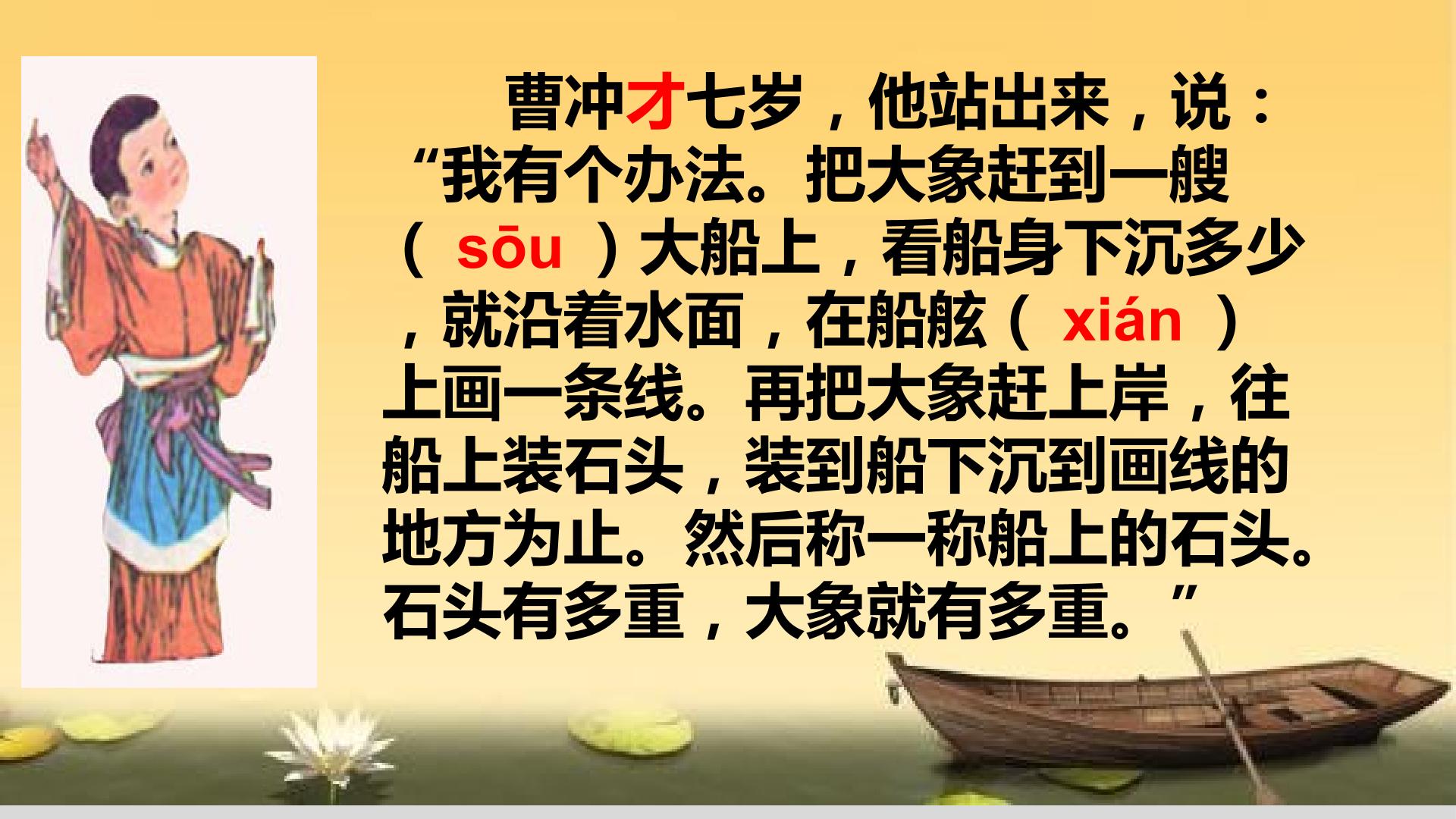 曹冲才七岁，他站出来，说：“我有个办法。把大象赶到一艘（ sōu ）大船上，看船身下沉多少，就沿着水面，在船舷（ xián ）上画一条线。再把大象赶上岸，往船上装石头，装到船下沉到画线的地方为止。然后称一称船上的石头。石头有多重，大象就有多重。”